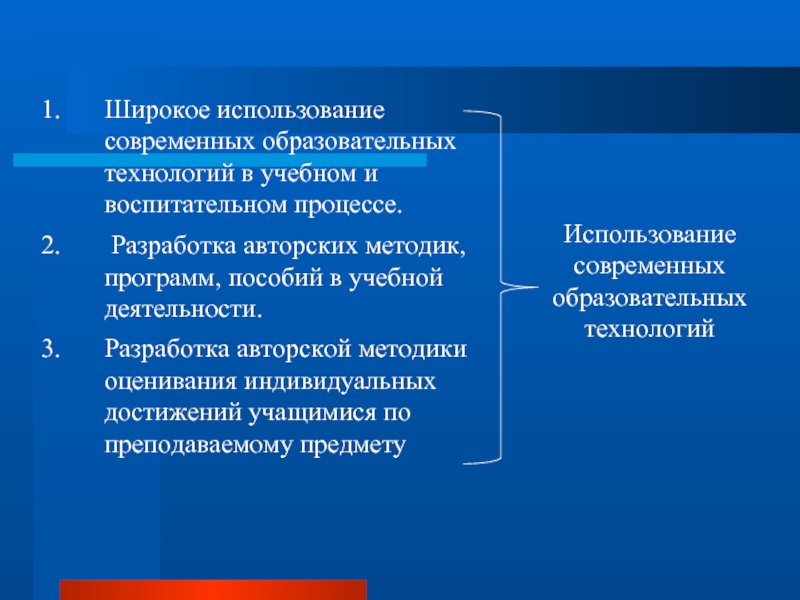 1. Широкое использование современных образовательных технологий в учебном и воспитательном процессе.

2. Разработка авторских методик, программ, пособий в учебной деятельности.

3. Разработка авторской методики оценивания индивидуальных достижений учащимися по преподаваемому предмету

Использование современных образовательных технологий